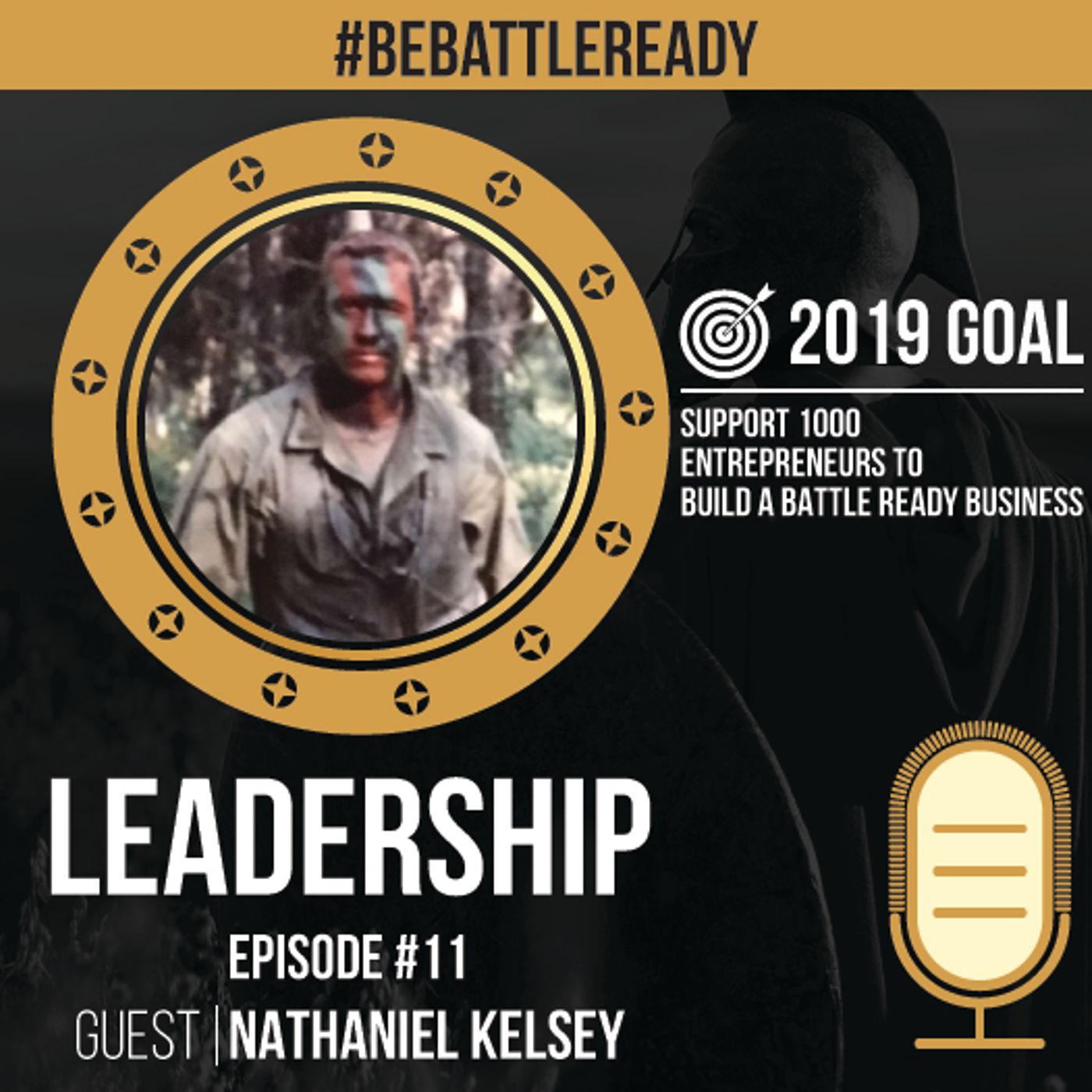 #BEBATTLEREADY

2019 GOAL

SUPPORT 1000 ENTREPRENEURS TO BUILD A BATTLE READY BUSINESS

LEADERSHIP

EPISODE #11

GUEST | NATHANIEL KELSEY